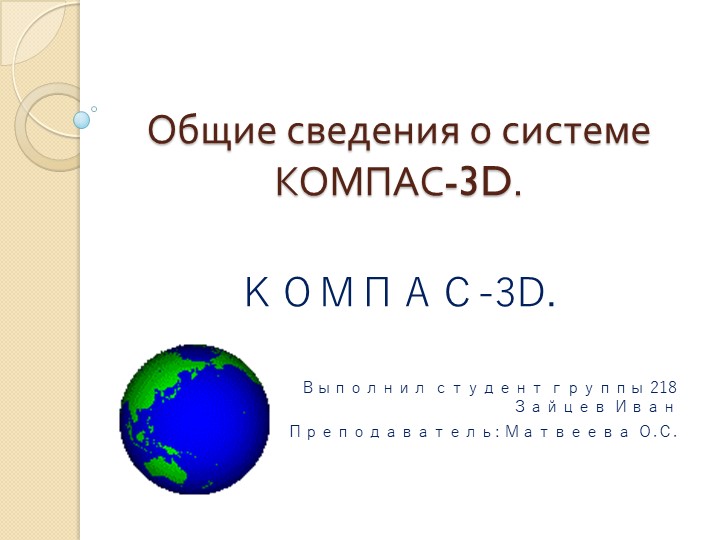 Общие сведения о системе КОМПАС-3D.

КОМПАС-3D.

Выполнил студент группы 218
Зайцев Иван

Преподаватель: Матвеева О.С.